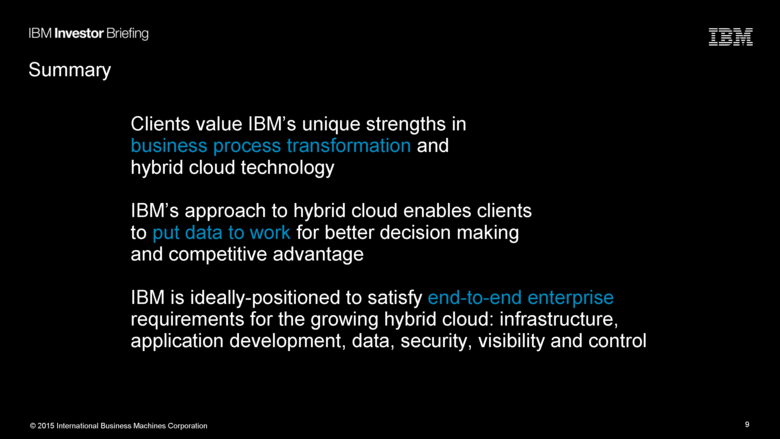 IBM Investor Briefing

IBM

Summary

Clients value IBM's unique strengths in business process transformation and hybrid cloud technology

IBM's approach to hybrid cloud enables clients to put data to work for better decision making and competitive advantage

IBM is ideally-positioned to satisfy end-to-end enterprise requirements for the growing hybrid cloud: infrastructure, application development, data, security, visibility and control

© 2015 International Business Machines Corporation

9